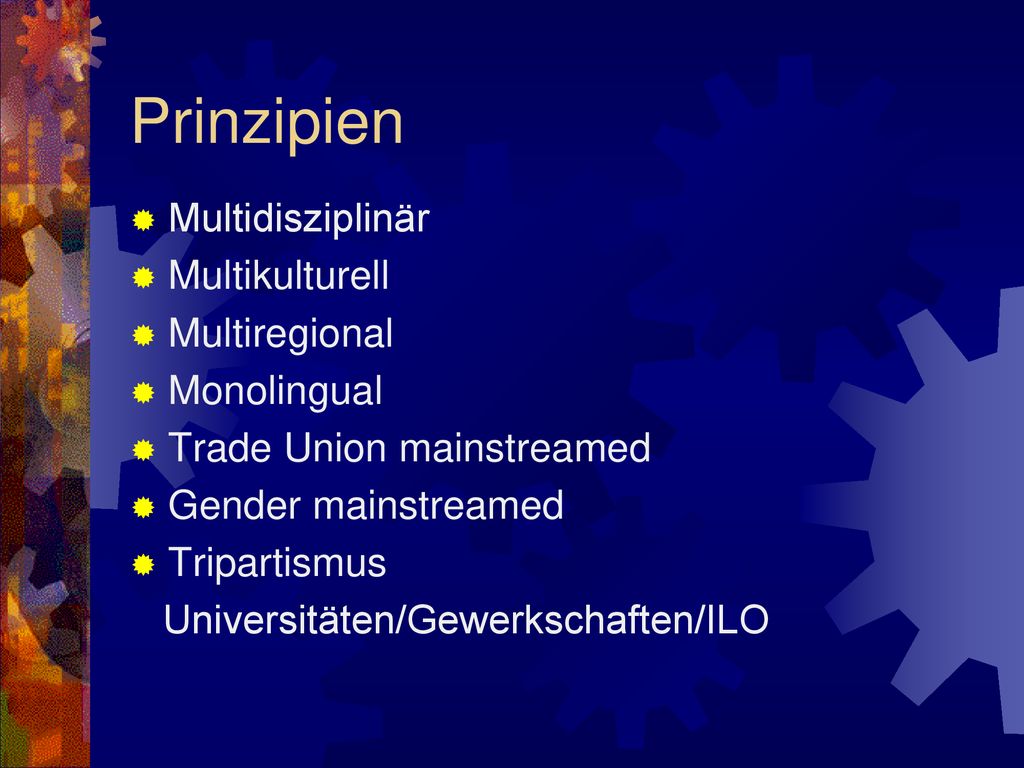 Prinzipien

Multidisziplinär
Multikulturell
Multiregional
Monolingual
Trade Union mainstreamed
Gender mainstreamed
Tripartismus
Universitäten/Gewerkschaften/ILO